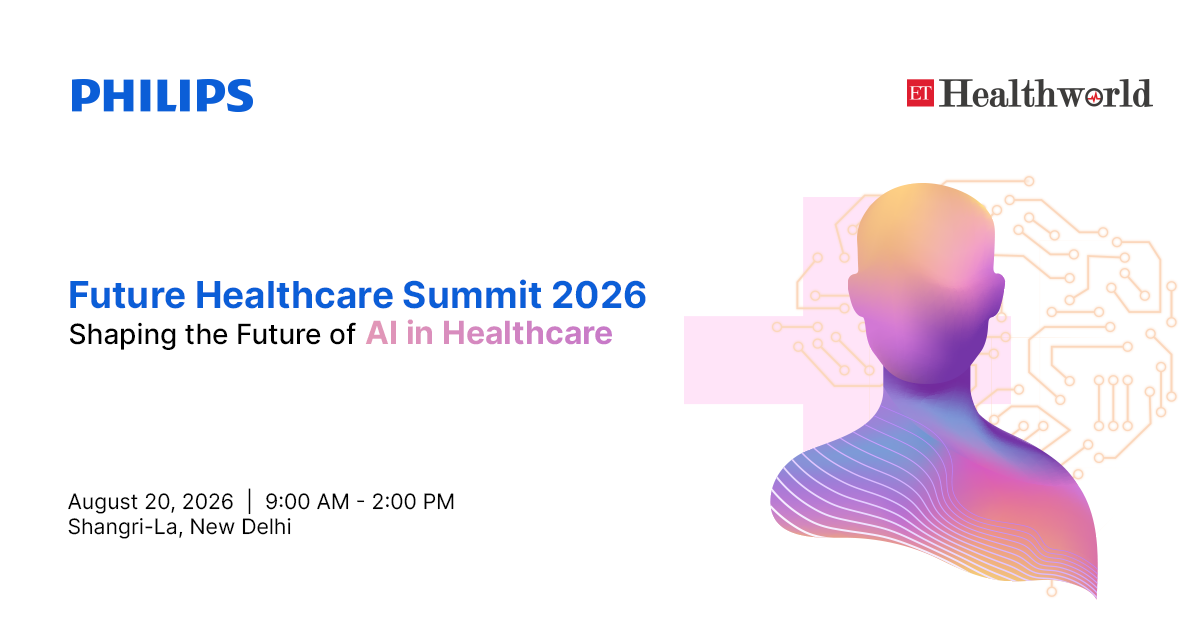 PHILIPS

ET Healthworld

Future Healthcare Summit 2026
Shaping the Future of AI in Healthcare

August 20, 2026 | 9:00 AM - 2:00 PM
Shangri-La, New Delhi